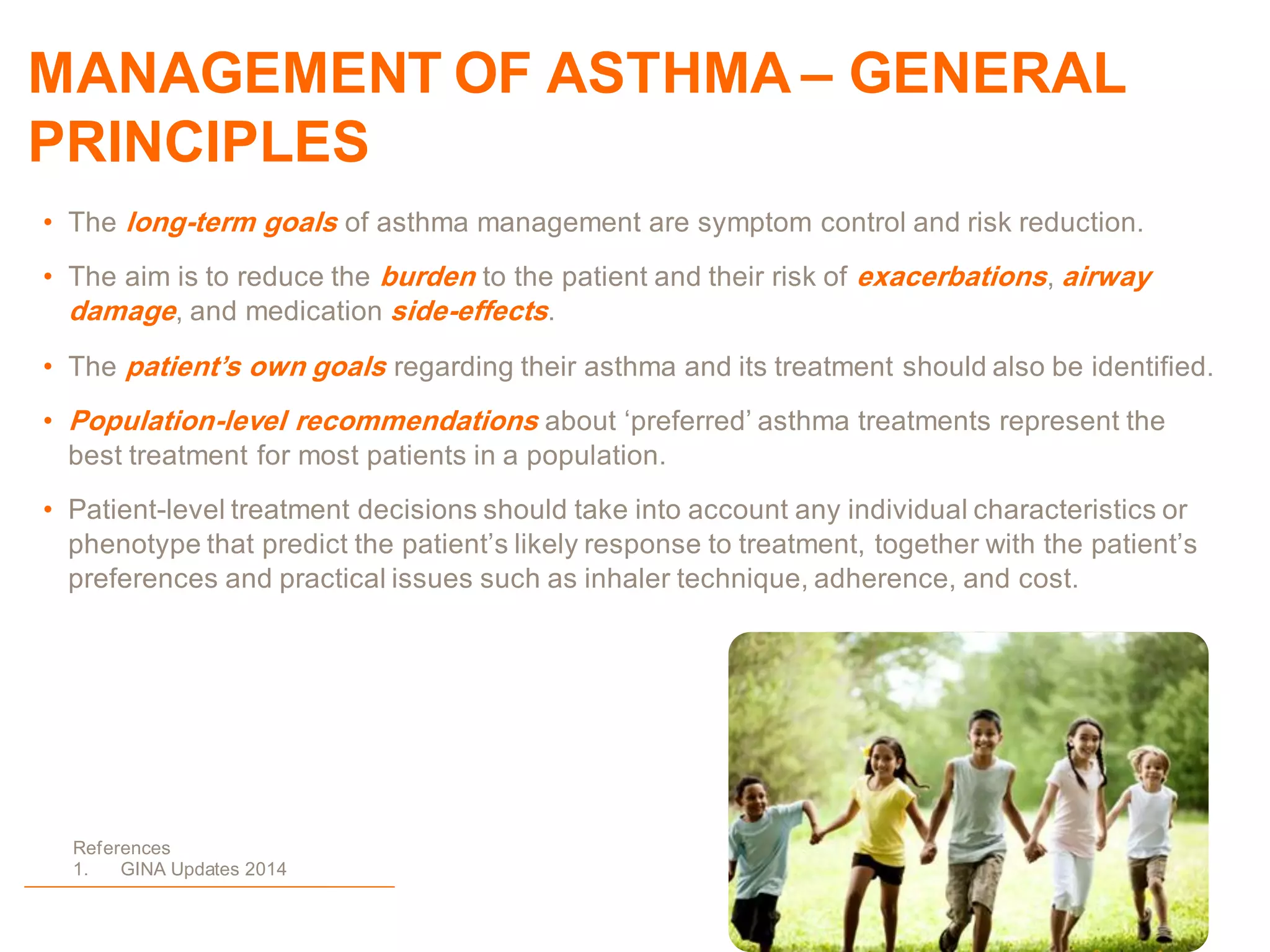 MANAGEMENT OF ASTHMA – GENERAL PRINCIPLES

• The long-term goals of asthma management are symptom control and risk reduction.

• The aim is to reduce the burden to the patient and their risk of exacerbations, airway damage, and medication side-effects.

• The patient’s own goals regarding their asthma and its treatment should also be identified.

• Population-level recommendations about ‘preferred’ asthma treatments represent the best treatment for most patients in a population.

• Patient-level treatment decisions should take into account any individual characteristics or phenotype that predict the patient’s likely response to treatment, together with the patient’s preferences and practical issues such as inhaler technique, adherence, and cost.

References
1. GINA Updates 2014